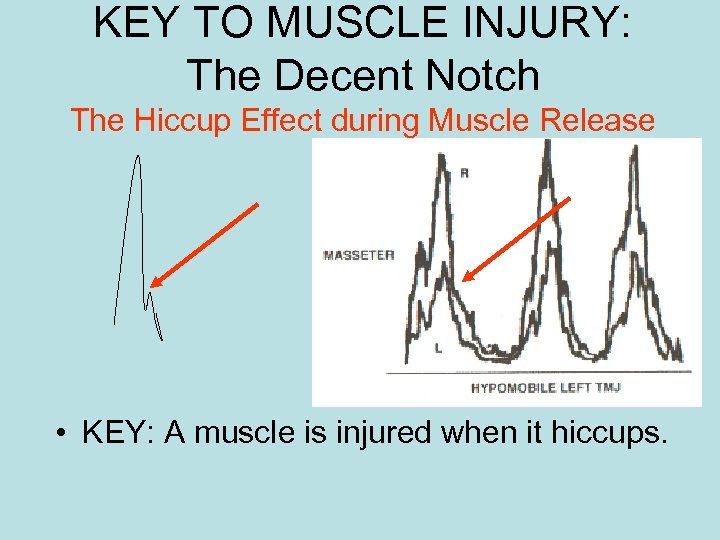 KEY TO MUSCLE INJURY:
The Decent Notch

The Hiccup Effect during Muscle Release

R

MASSETER

L

HYPOMOBILE LEFT TMJ

• KEY: A muscle is injured when it hiccups.